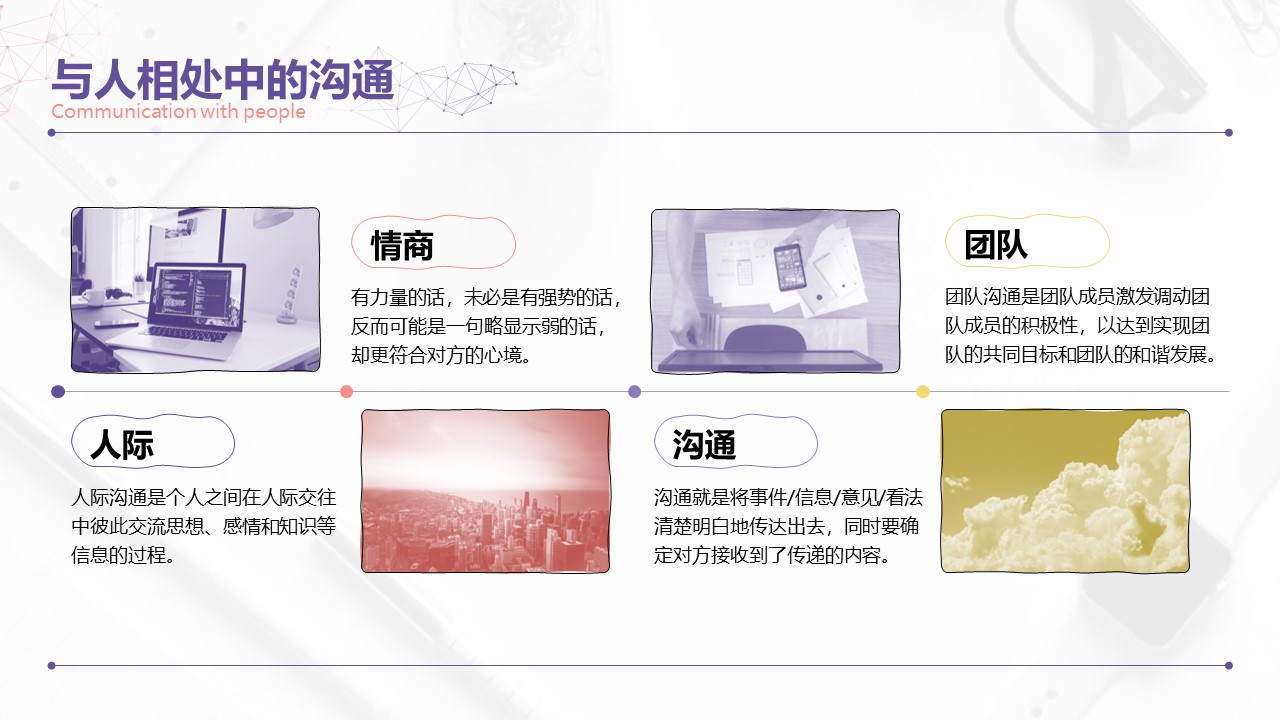 与人相处中的沟通
Communication with people

情商

有力量的话，未必是有强势的话，反而可能是一句略显示弱的话，却更符合对方的心境。

团队

团队沟通是团队成员激发调动团队成员的积极性，以达到实现团队的共同目标和团队的和谐发展。

人际

人际沟通是个人之间在人际交往中彼此交流思想、感情和知识等信息的过程。

沟通

沟通就是将事件/信息/意见/看法清楚明白地传达出去，同时要确定对方接收到了传递的内容。